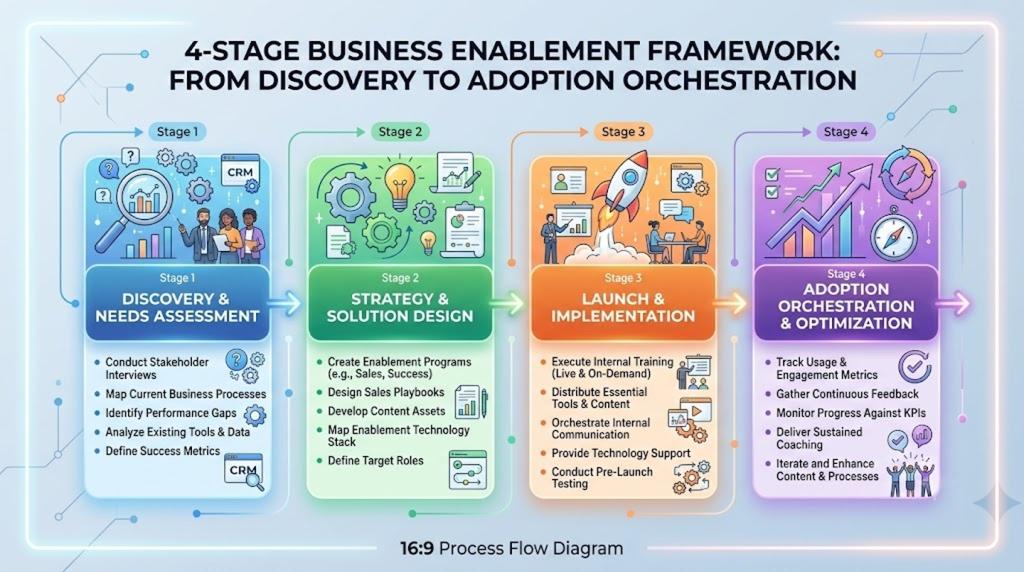 4-STAGE BUSINESS ENABLEMENT FRAMEWORK: FROM DISCOVERY TO ADOPTION ORCHESTRATION

Stage 1

CRM

Stage 1
DISCOVERY & NEEDS ASSESSMENT

- Conduct Stakeholder Interviews
- Map Current Business Processes
- Identify Performance Gaps
- Analyze Existing Tools & Data
- Define Success Metrics

CRM

Stage 2

Stage 2
STRATEGY & SOLUTION DESIGN

- Create Enablement Programs (e.g., Sales, Success)
- Design Sales Playbooks
- Develop Content Assets
- Map Enablement Technology Stack
- Define Target Roles

Stage 3

Stage 3
LAUNCH & IMPLEMENTATION

- Execute Internal Training (Live & On-Demand)
- Distribute Essential Tools & Content
- Orchestrate Internal Communication
- Provide Technology Support
- Conduct Pre-Launch Testing

Stage 4

Stage 4
ADOPTION ORCHESTRATION & OPTIMIZATION

- Track Usage & Engagement Metrics
- Gather Continuous Feedback
- Monitor Progress Against KPIs
- Deliver Sustained Coaching
- Iterate and Enhance Content & Processes

16:9 Process Flow Diagram